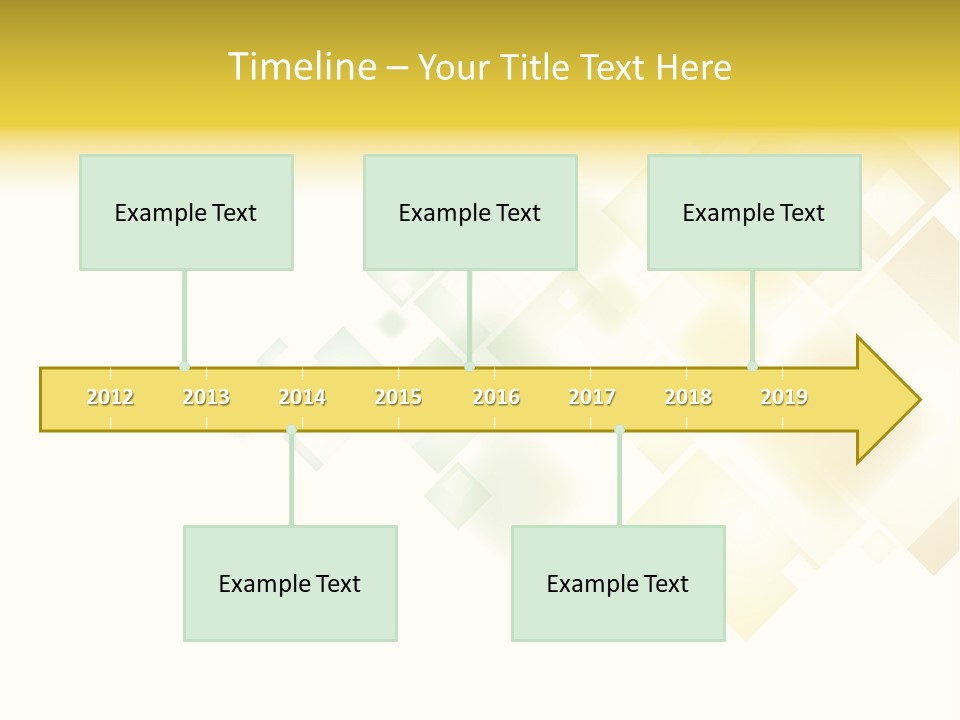 Timeline – Your Title Text Here

Example Text

Example Text

Example Text

2012 2013 2014 2015 2016 2017 2018 2019

Example Text

Example Text